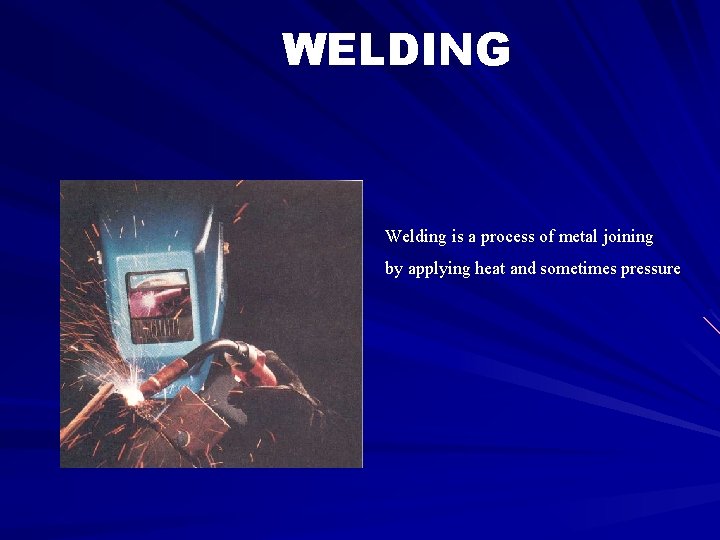 WELDING

Welding is a process of metal joining by applying heat and sometimes pressure